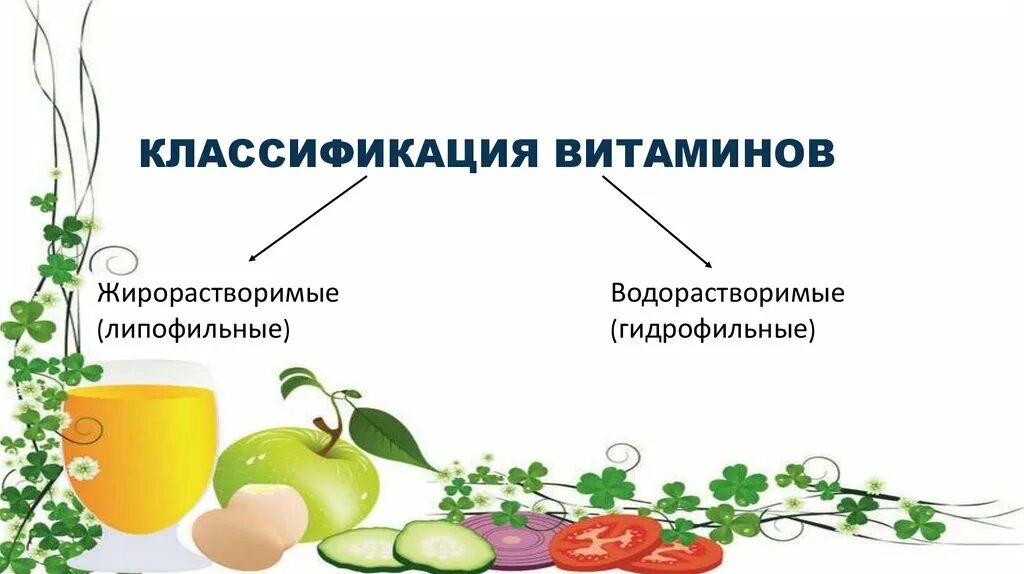 КЛАССИФИКАЦИЯ ВИТАМИНОВ

Жирорастворимые (липофильные)

Водорастворимые (гидрофильные)